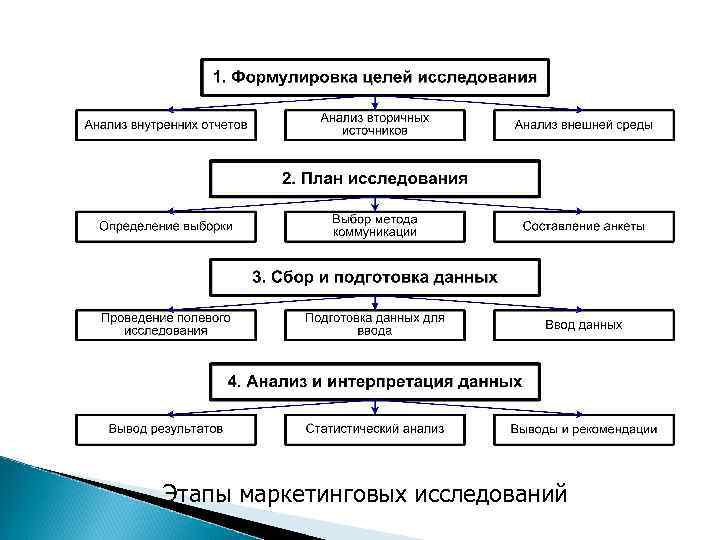 1. Формулировка целей исследования

Анализ внутренних отчетов

Анализ вторичных источников

Анализ внешней среды

2. План исследования

Определение выборки

Выбор метода коммуникации

Составление анкеты

3. Сбор и подготовка данных

Проведение полевого исследования

Подготовка данных для ввода

Ввод данных

4. Анализ и интерпретация данных

Вывод результатов

Статистический анализ

Выводы и рекомендации

Этапы маркетинговых исследований